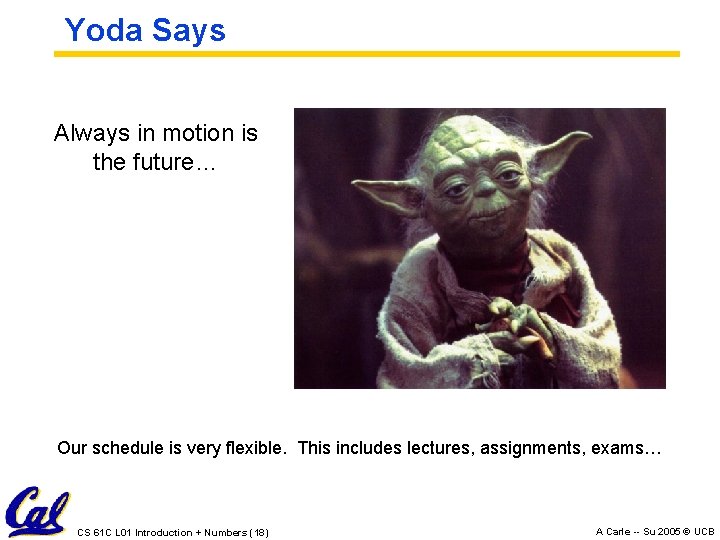 Yoda Says

Always in motion is the future…

Our schedule is very flexible. This includes lectures, assignments, exams…

Cal

CS 61C L01 Introduction + Numbers (18)

A Carle -- Su 2005 © UCB